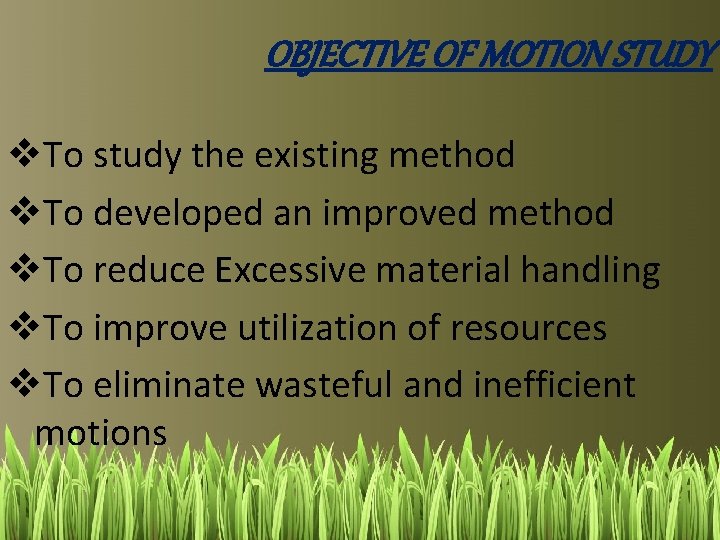 OBJECTIVE OF MOTION STUDY

❖To study the existing method

❖To developed an improved method

❖To reduce Excessive material handling

❖To improve utilization of resources

❖To eliminate wasteful and inefficient motions